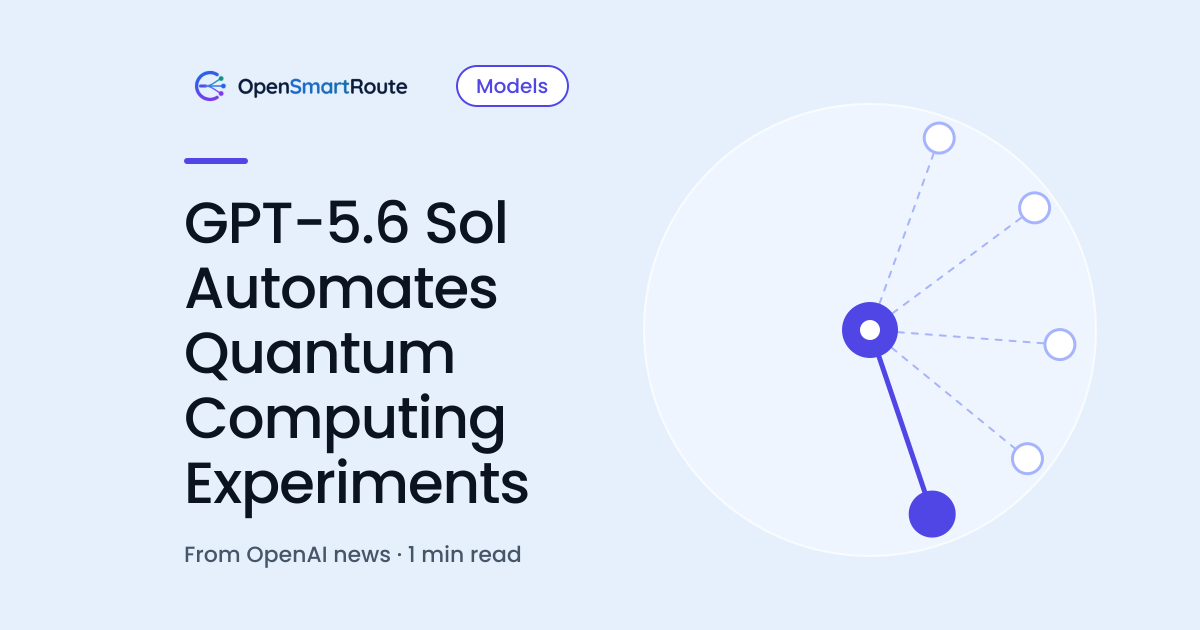 OpenSmartRoute

Models

GPT-5.6 Sol Automates Quantum Computing Experiments

From OpenAI news · 1 min read